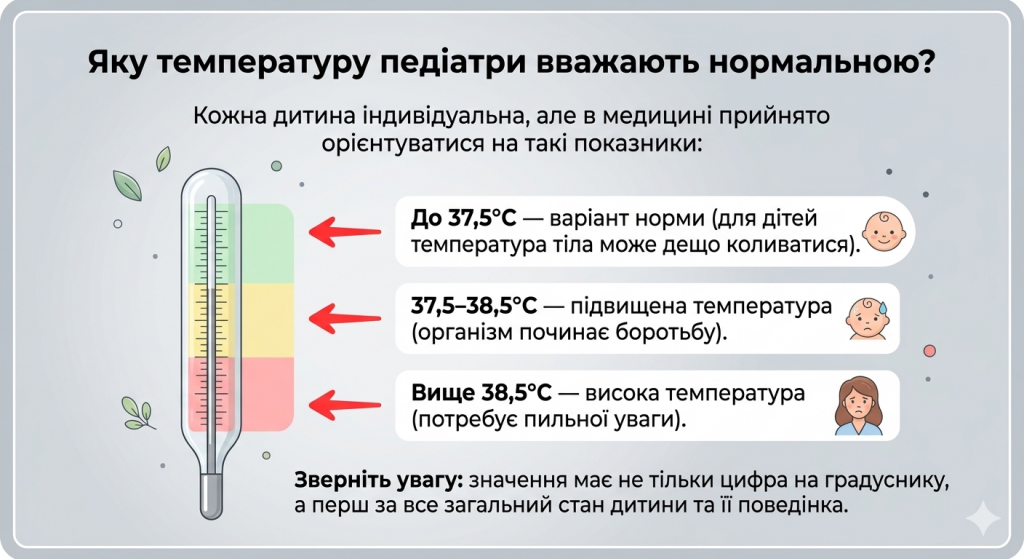 Яку температуру педіатри вважають нормальною?

Кожна дитина індивідуальна, але в медицині прийнято орієнтуватися на такі показники:

До 37,5°C — варіант норми (для дітей температура тіла може дещо коливатися).

37,5–38,5°C — підвищена температура (організм починає боротьбу).

Вище 38,5°C — висока температура (потребує пильної уваги).

Зверніть увагу: значення має не тільки цифра на градуснику, а перш за все загальний стан дитини та її поведінка.